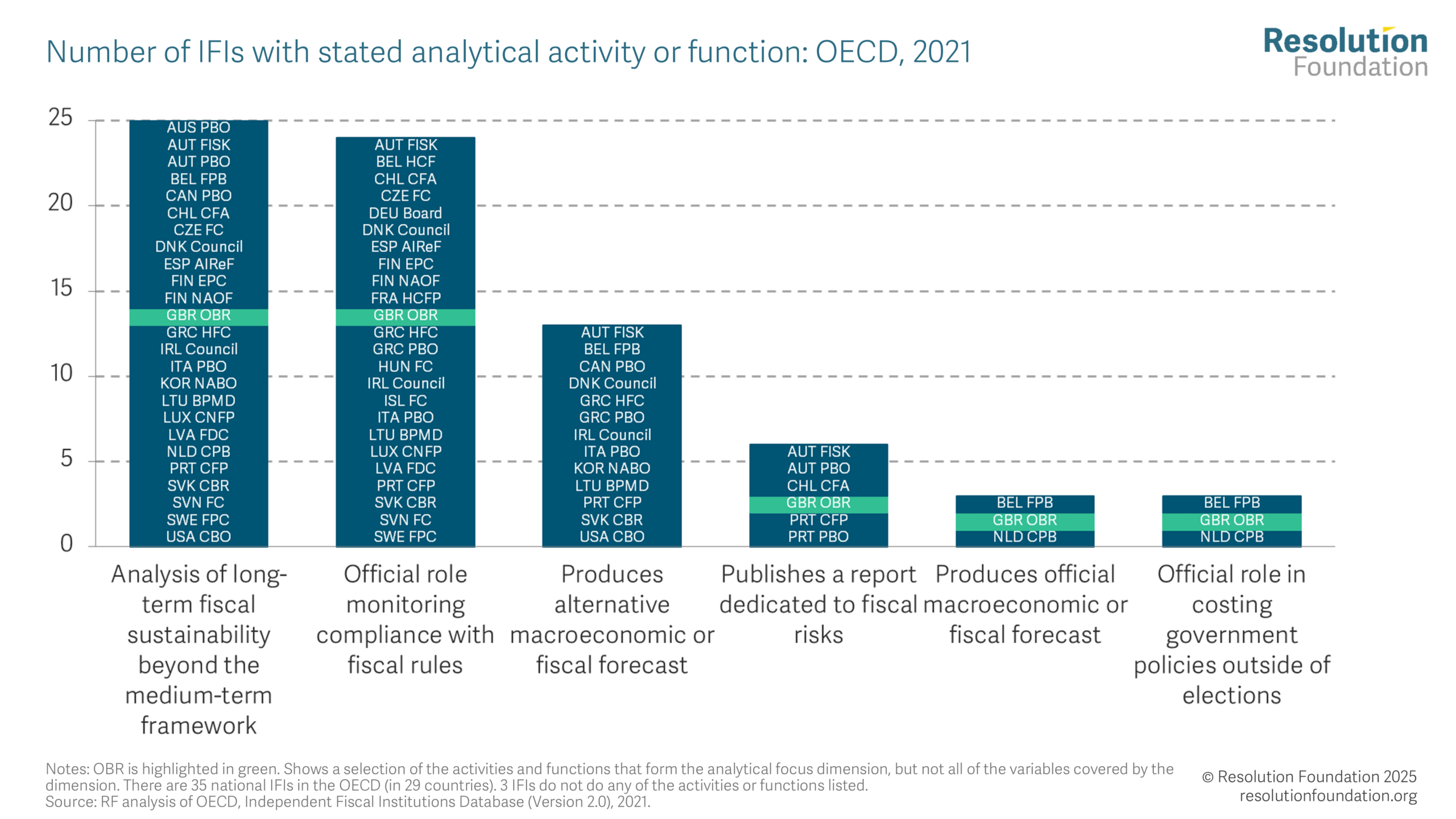 Number of IFIs with stated analytical activity or function: OECD, 2021

Resolution Foundation

25
20
15
10
5
0

AUS PBO
AUT FISK
AUT PBO
BEL FPB
CAN PBO
CHL CFA
CZE FC
DNK Council
ESP AIReF
FIN EPC
FIN NAOF
GBR OBR
GRC HFC
IRL Council
ITA PBO
KOR NABO
LTU BPMD
LUX CNFP
LVA FDC
NLD CPB
PRT CFP
SVK CBR
SVN FC
SWE FPC
USA CBO

AUT FISK
BEL HCF
CHL CFA
CZE FC
DEU Board
DNK Council
ESP AIReF
FIN EPC
FIN NAOF
FRA HCFP
GBR OBR
GRC HFC
GRC PBO
HUN FC
IRL Council
ISL FC
ITA PBO
LTU BPMD
LUX CNFP
LVA FDC
PRT CFP
SVK CBR
SVN FC
SWE FPC

AUT FISK
BEL FPB
CAN PBO
DNK Council
GRC HFC
GRC PBO
IRL Council
ITA PBO
KOR NABO
LTU BPMD
PRT CFP
SVK CBR
USA CBO

AUT FISK
AUT PBO
CHL CFA
GBR OBR
PRT CFP
PRT PBO

BEL FPB
GBR OBR
NLD CPB

BEL FPB
GBR OBR
NLD CPB

Analysis of long-term fiscal sustainability beyond the medium-term framework

Official role monitoring compliance with fiscal rules

Produces alternative macroeconomic or fiscal forecast

Publishes a report dedicated to fiscal risks

Produces official macroeconomic or fiscal forecast

Official role in costing government policies outside of elections

Notes: OBR is highlighted in green. Shows a selection of the activities and functions that form the analytical focus dimension, but not all of the variables covered by the dimension. There are 35 national IFIs in the OECD (in 29 countries). 3 IFIs do not do any of the activities or functions listed.
Source: RF analysis of OECD, Independent Fiscal Institutions Database (Version 2.0), 2021.

© Resolution Foundation 2025
resolutionfoundation.org